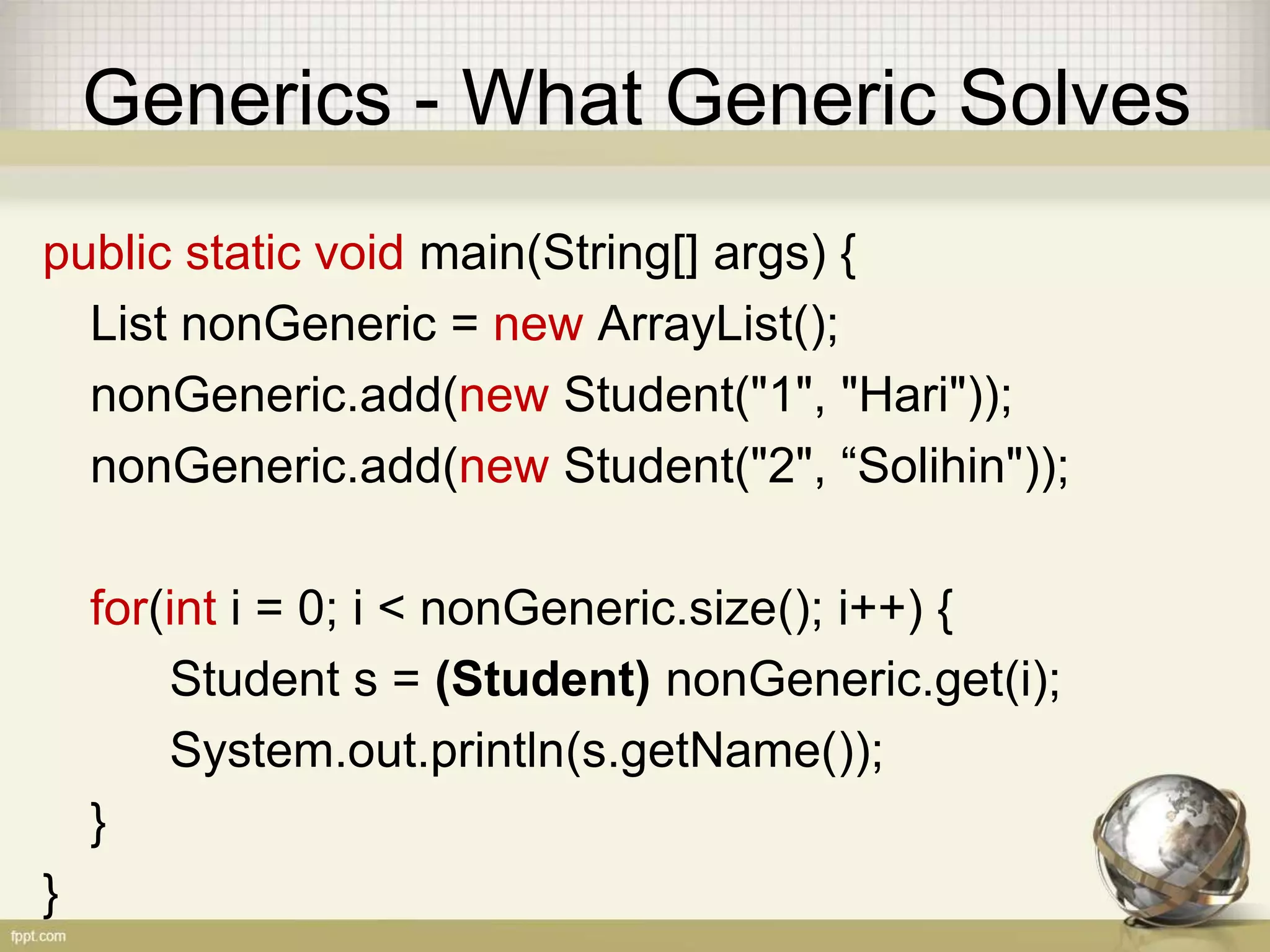 Generics - What Generic Solves

public static void main(String[] args) {
List nonGeneric = new ArrayList();
nonGeneric.add(new Student("1", "Hari"));
nonGeneric.add(new Student("2", “Solihin"));

for(int i = 0; i < nonGeneric.size(); i++) {
Student s = (Student) nonGeneric.get(i);
System.out.println(s.getName());
}
}

fppt.com